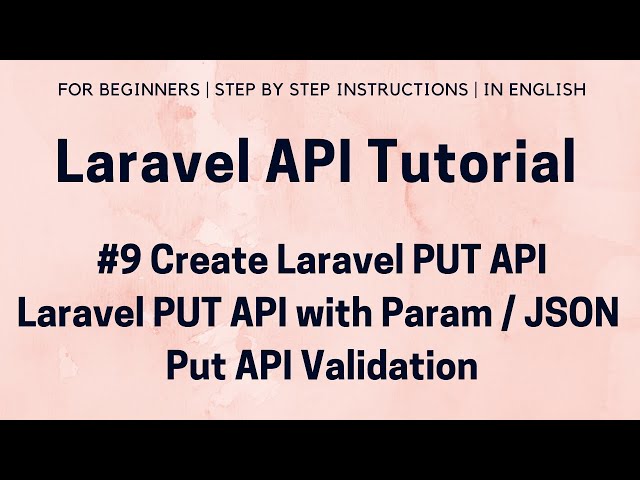 FOR BEGINNERS | STEP BY STEP INSTRUCTIONS | IN ENGLISH

Laravel API Tutorial

#9 Create Laravel PUT API
Laravel PUT API with Param / JSON
Put API Validation